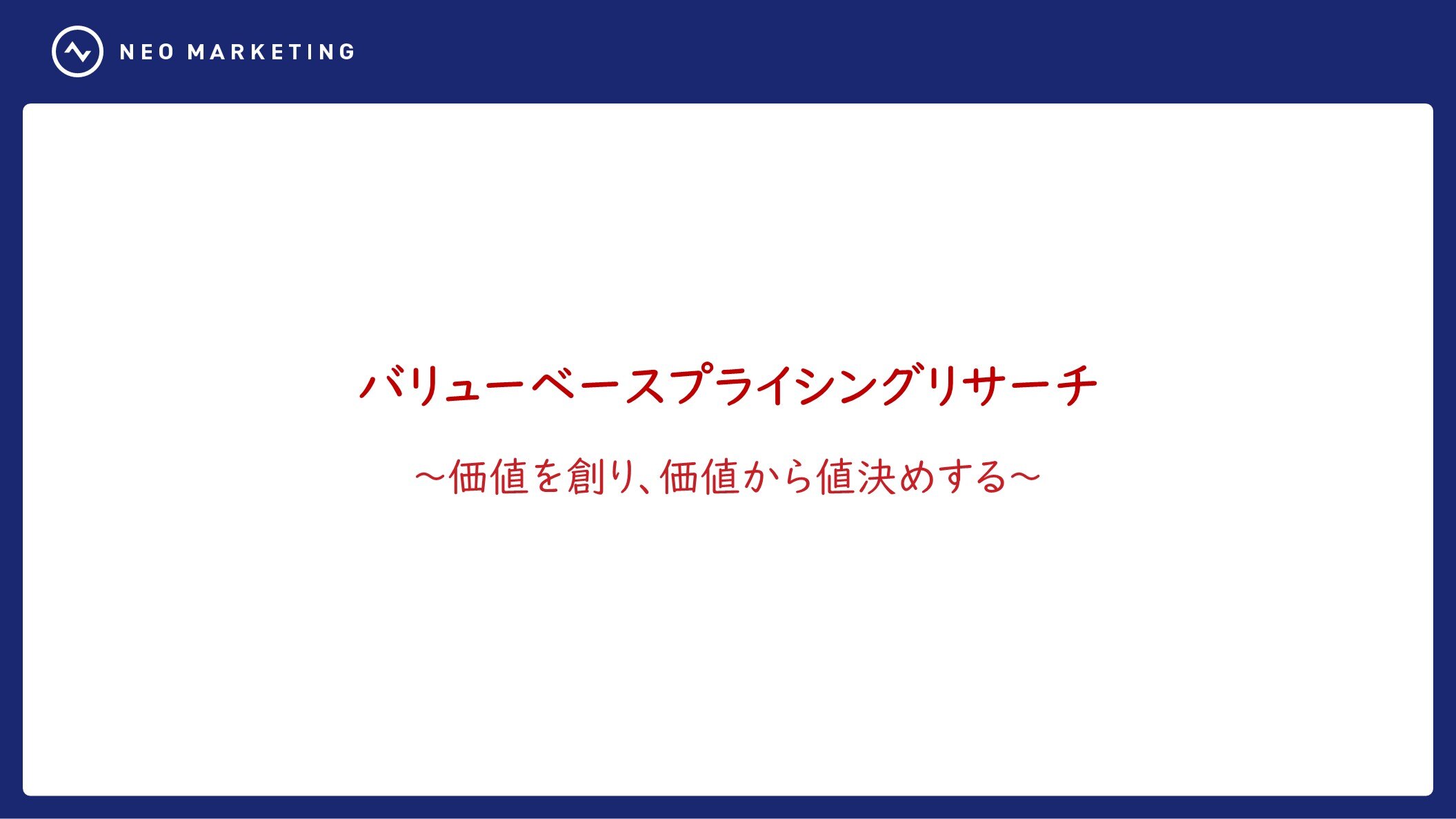 NEO MARKETING

バリューベースプライシングリサーチ

～価値を創り、価値から値決めする～